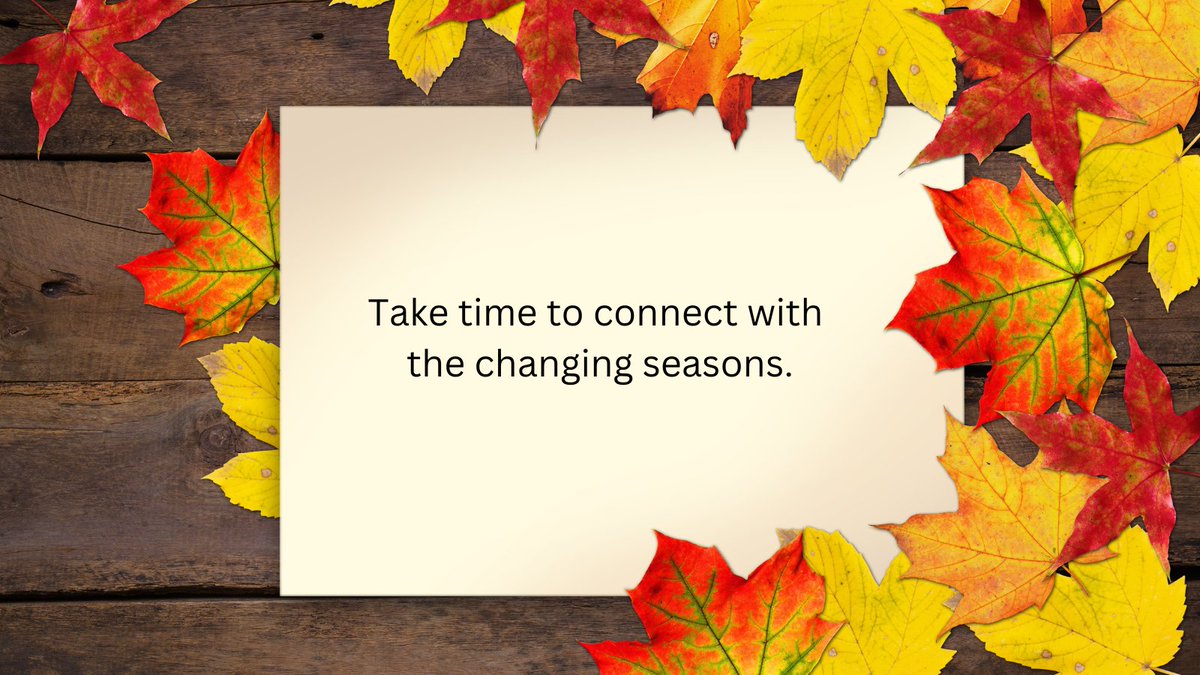 Take time to connect with the changing seasons.